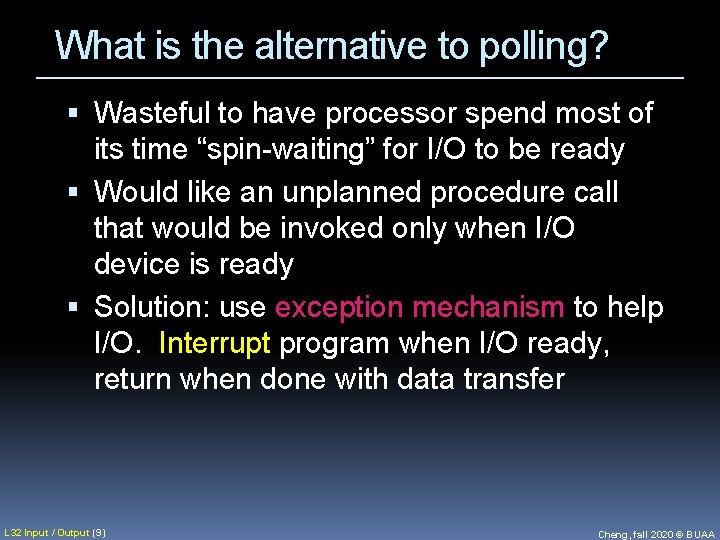 What is the alternative to polling?

▪ Wasteful to have processor spend most of its time “spin-waiting” for I/O to be ready

▪ Would like an unplanned procedure call that would be invoked only when I/O device is ready

▪ Solution: use exception mechanism to help I/O. Interrupt program when I/O ready, return when done with data transfer

L32 Input / Output (9)

Cheng, fall 2020 © BUAA